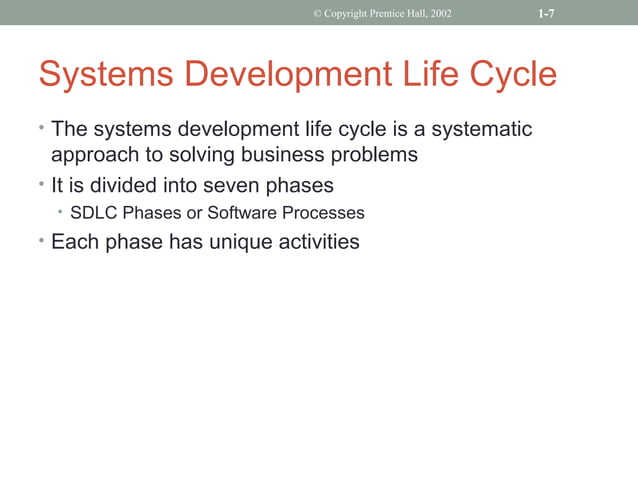 © Copyright Prentice Hall, 2002 1-7

Systems Development Life Cycle

• The systems development life cycle is a systematic approach to solving business problems
• It is divided into seven phases
  • SDLC Phases or Software Processes
• Each phase has unique activities